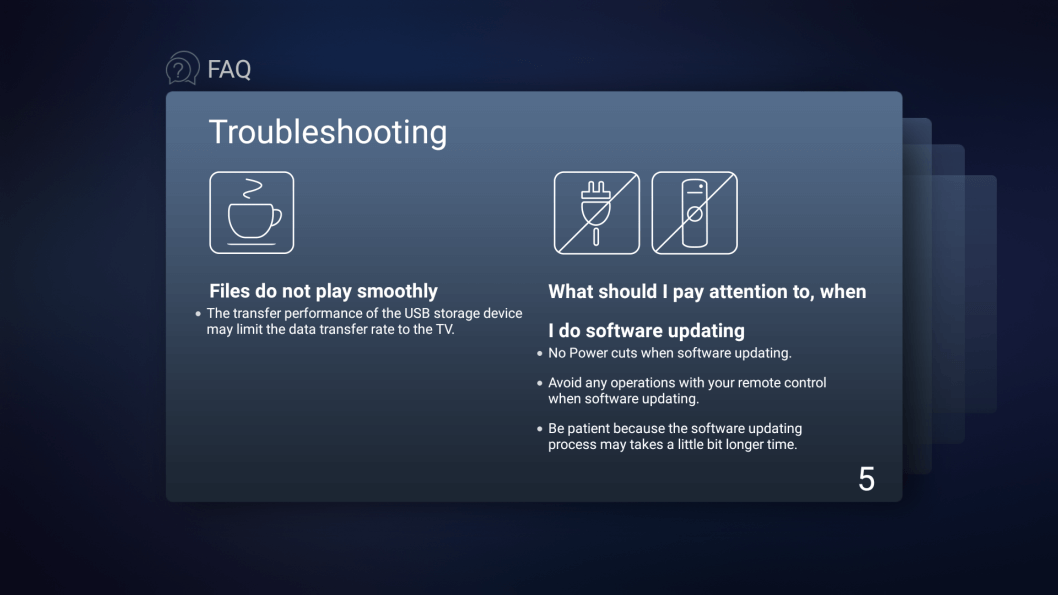 FAQ

Troubleshooting

Files do not play smoothly

• The transfer performance of the USB storage device may limit the data transfer rate to the TV.

What should I pay attention to, when I do software updating

• No Power cuts when software updating.

• Avoid any operations with your remote control when software updating.

• Be patient because the software updating process may takes a little bit longer time.

5